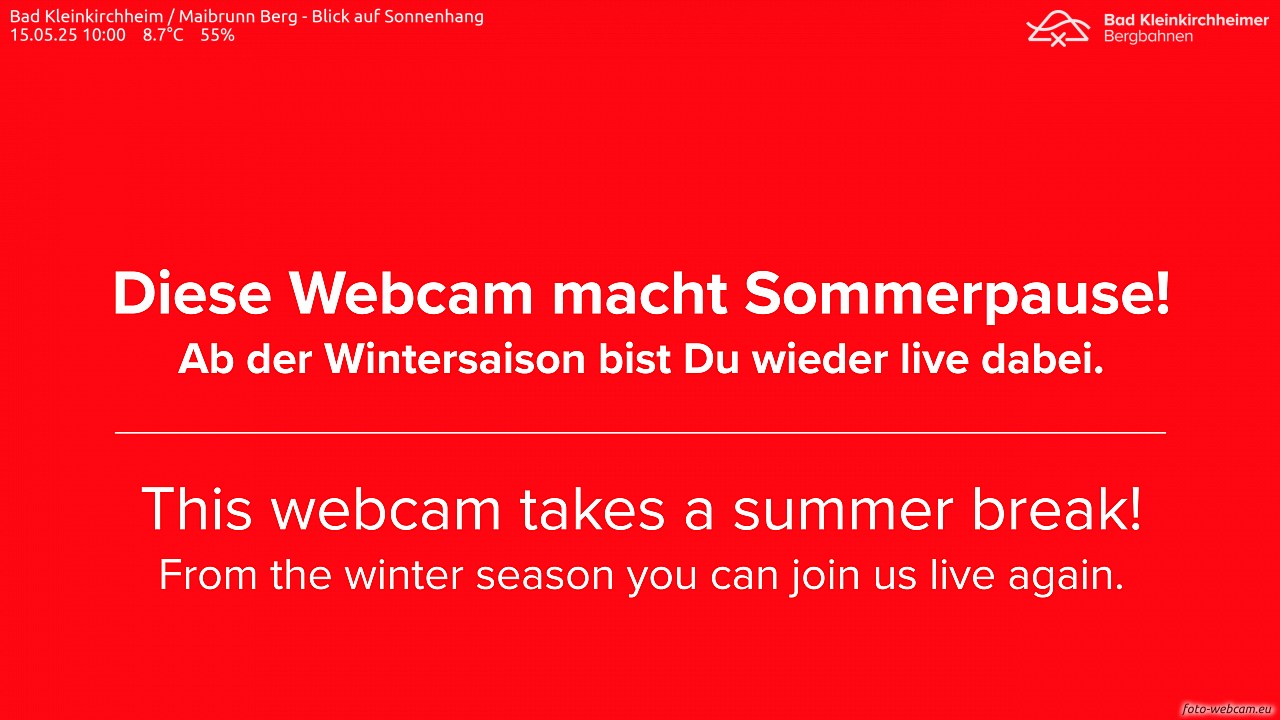 Bad Kleinkirchheim / Maibrunn Berg - Blick auf Sonnenhang
15.05.25 10:00 8.7°C 55%

Bad Kleinkirchheimer
Bergbahnen

Diese Webcam macht Sommerpause!
Ab der Wintersaison bist Du wieder live dabei.

This webcam takes a summer break!
From the winter season you can join us live again.

foto-webcam.eu